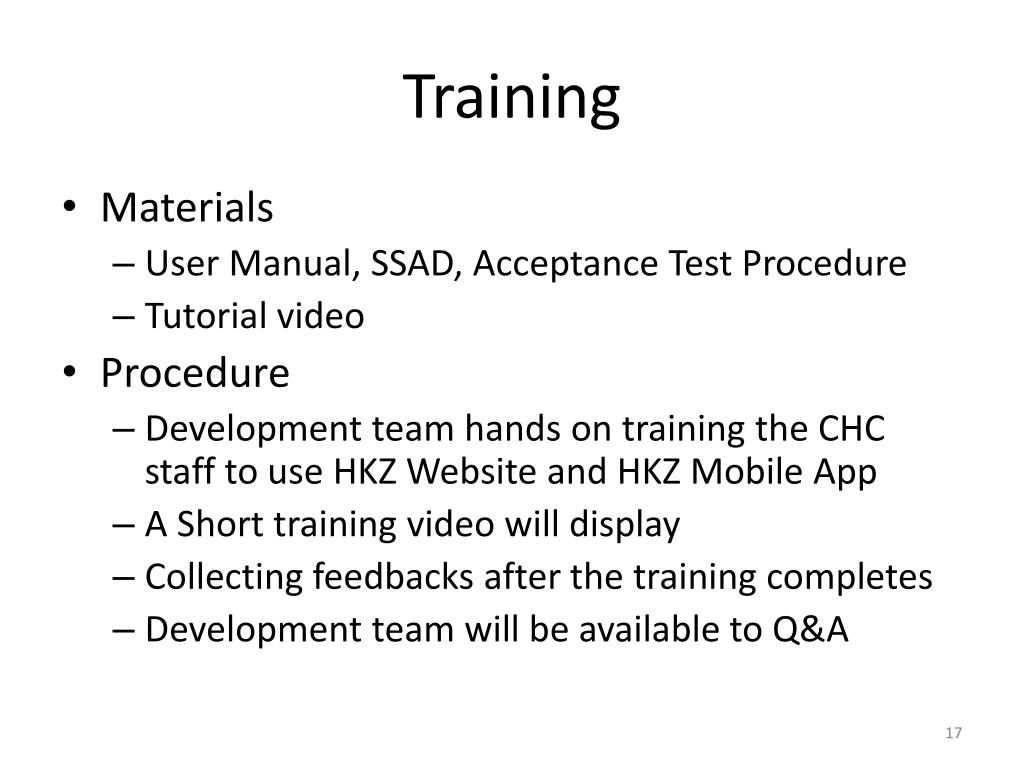 Training

• Materials
– User Manual, SSAD, Acceptance Test Procedure
– Tutorial video
• Procedure
– Development team hands on training the CHC staff to use HKZ Website and HKZ Mobile App
– A Short training video will display
– Collecting feedbacks after the training completes
– Development team will be available to Q&A

17